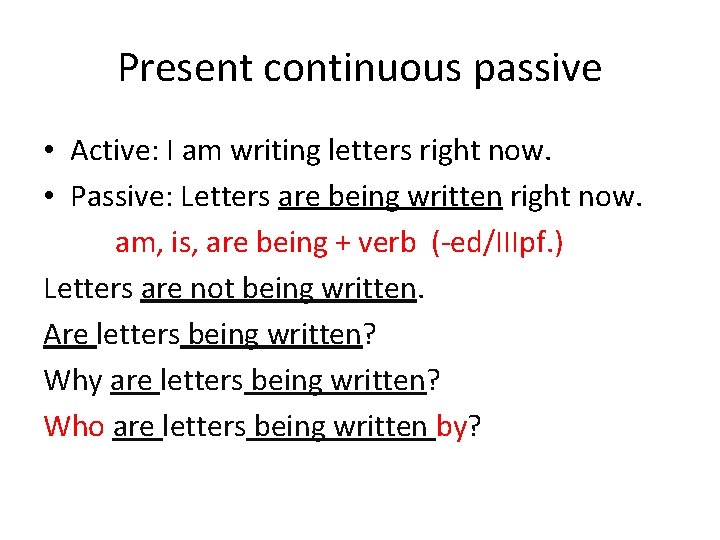 Present continuous passive

• Active: I am writing letters right now.
• Passive: Letters are being written right now.

am, is, are being + verb (-ed/IIIpf.)

Letters are not being written.

Are letters being written?

Why are letters being written?

Who are letters being written by?